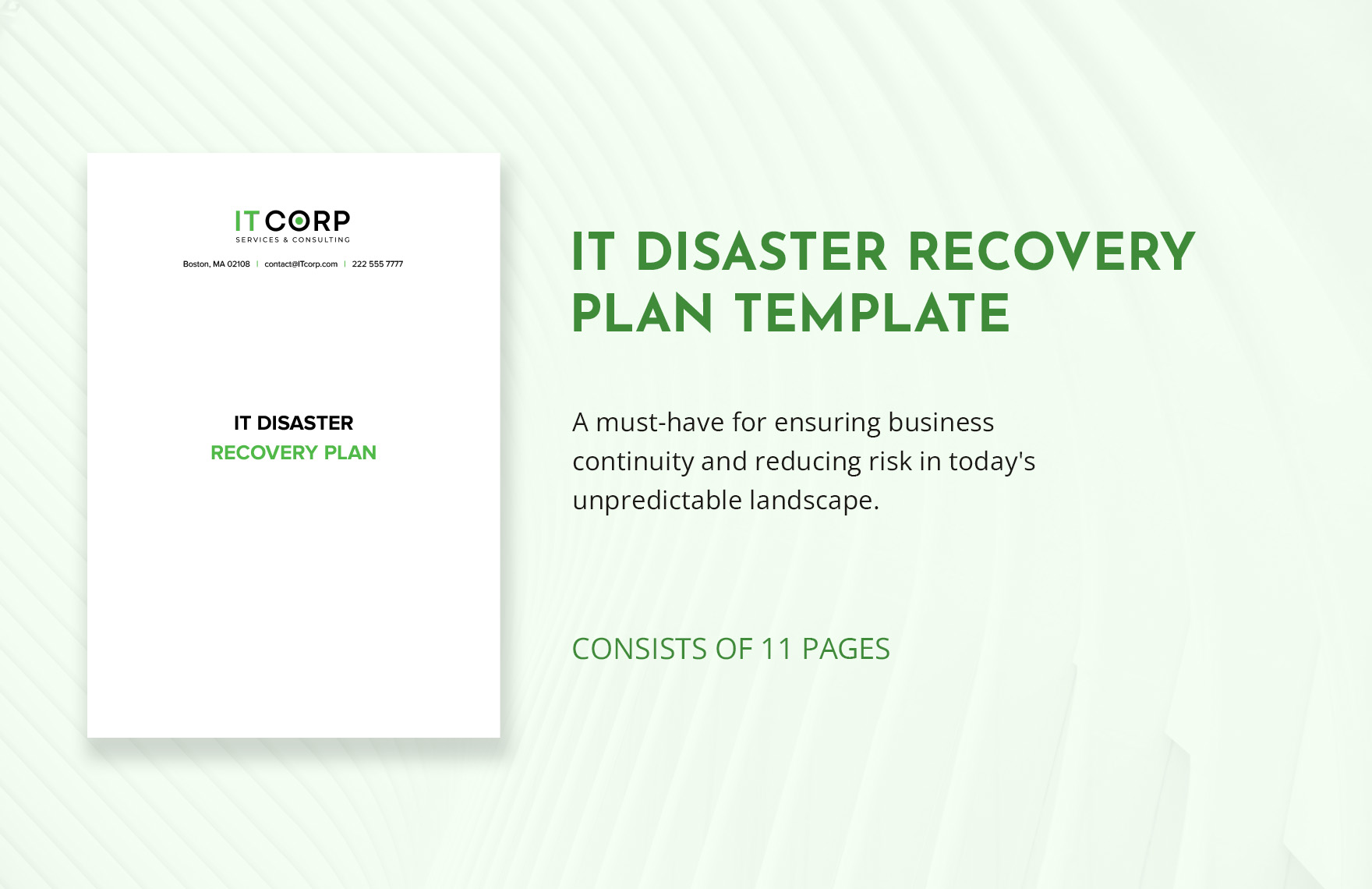 IT CORP
SERVICES & CONSULTING

Boston, MA 02108 | contact@ITcorp.com | 222 555 7777

IT DISASTER
RECOVERY PLAN

IT DISASTER RECOVERY PLAN TEMPLATE

A must-have for ensuring business continuity and reducing risk in today's unpredictable landscape.

CONSISTS OF 11 PAGES